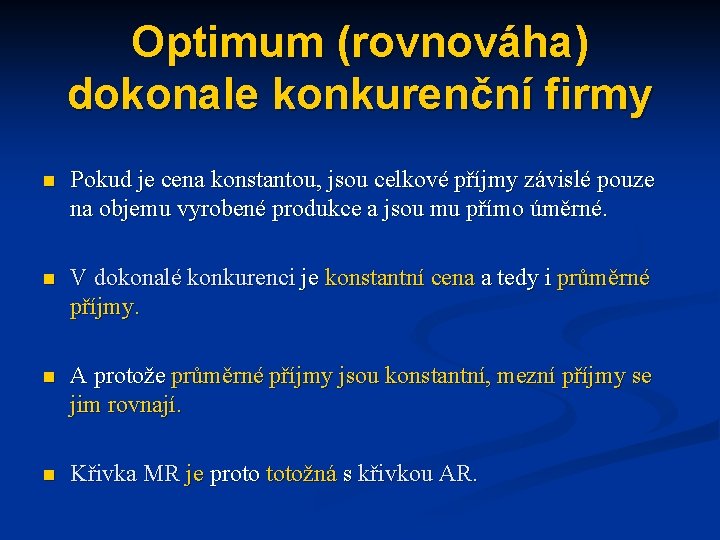 Optimum (rovnováha) dokonale konkurenční firmy

Pokud je cena konstantou, jsou celkové příjmy závislé pouze na objemu vyrobené produkce a jsou mu přímo úměrné.

V dokonalé konkurenci je konstantní cena a tedy i průměrné příjmy.

A protože průměrné příjmy jsou konstantní, mezní příjmy se jim rovnají.

Křivka MR je proto totožná s křivkou AR.